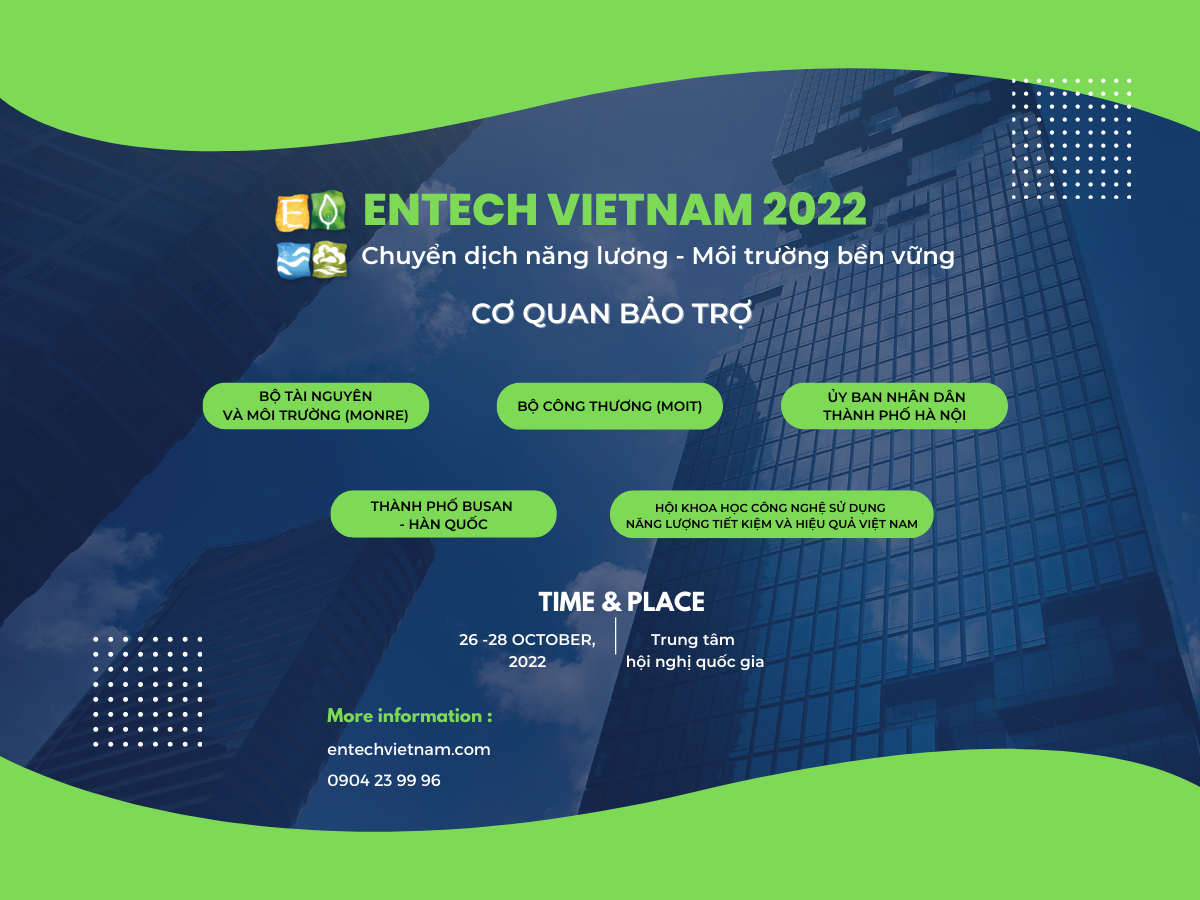 ENTECH VIETNAM 2022
Chuyển dịch năng lương - Môi trường bền vững

CƠ QUAN BẢO TRỢ

BỘ TÀI NGUYÊN VÀ MÔI TRƯỜNG (MONRE)

BỘ CÔNG THƯƠNG (MOIT)

ỦY BAN NHÂN DÂN THÀNH PHỐ HÀ NỘI

THÀNH PHỐ BUSAN - HÀN QUỐC

HỘI KHOA HỌC CÔNG NGHỆ SỬ DỤNG NĂNG LƯỢNG TIẾT KIỆM VÀ HIỆU QUẢ VIỆT NAM

TIME & PLACE

26 -28 OCTOBER, 2022

Trung tâm hội nghị quốc gia

More information :

entechvietnam.com

0904 23 99 96